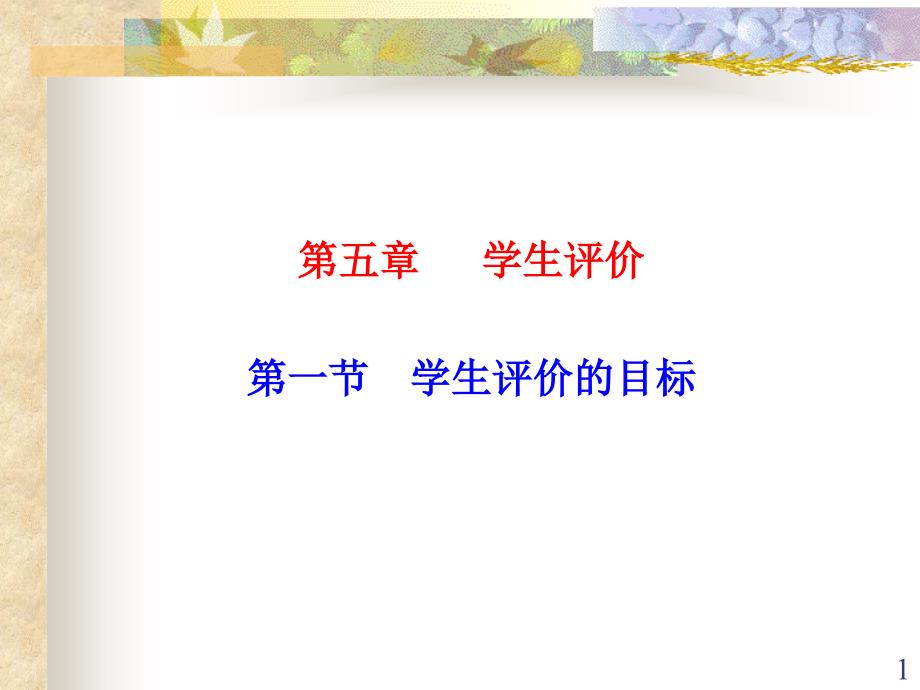 第五章　　学生评价

第一节　学生评价的目标

1